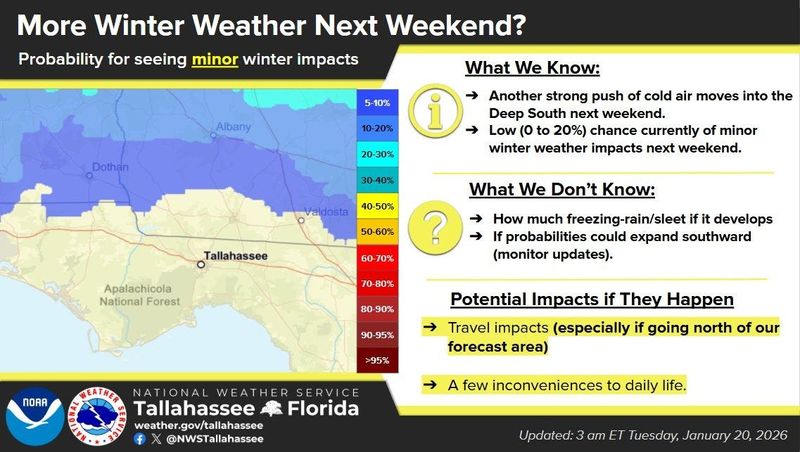 More Winter Weather Next Weekend?

Probability for seeing minor winter impacts

Albany
Dothan
Valdosta
Tallahassee
Apalachicola National Forest

5-10%
10-20%
20-30%
30-40%
40-50%
50-60%
60-70%
70-80%
80-90%
90-95%
>95%

What We Know:

➔ Another strong push of cold air moves into the Deep South next weekend.
➔ Low (0 to 20%) chance currently of minor winter weather impacts next weekend.

What We Don't Know:

➔ How much freezing-rain/sleet if it develops
➔ If probabilities could expand southward (monitor updates).

Potential Impacts if They Happen

➔ Travel impacts (especially if going north of our forecast area)

➔ A few inconveniences to daily life.

NOAA
NATIONAL WEATHER SERVICE
NATIONAL WEATHER SERVICE
Tallahassee Florida
weather.gov/tallahassee
@NWSTallahassee

Updated: 3 am ET Tuesday, January 20, 2026